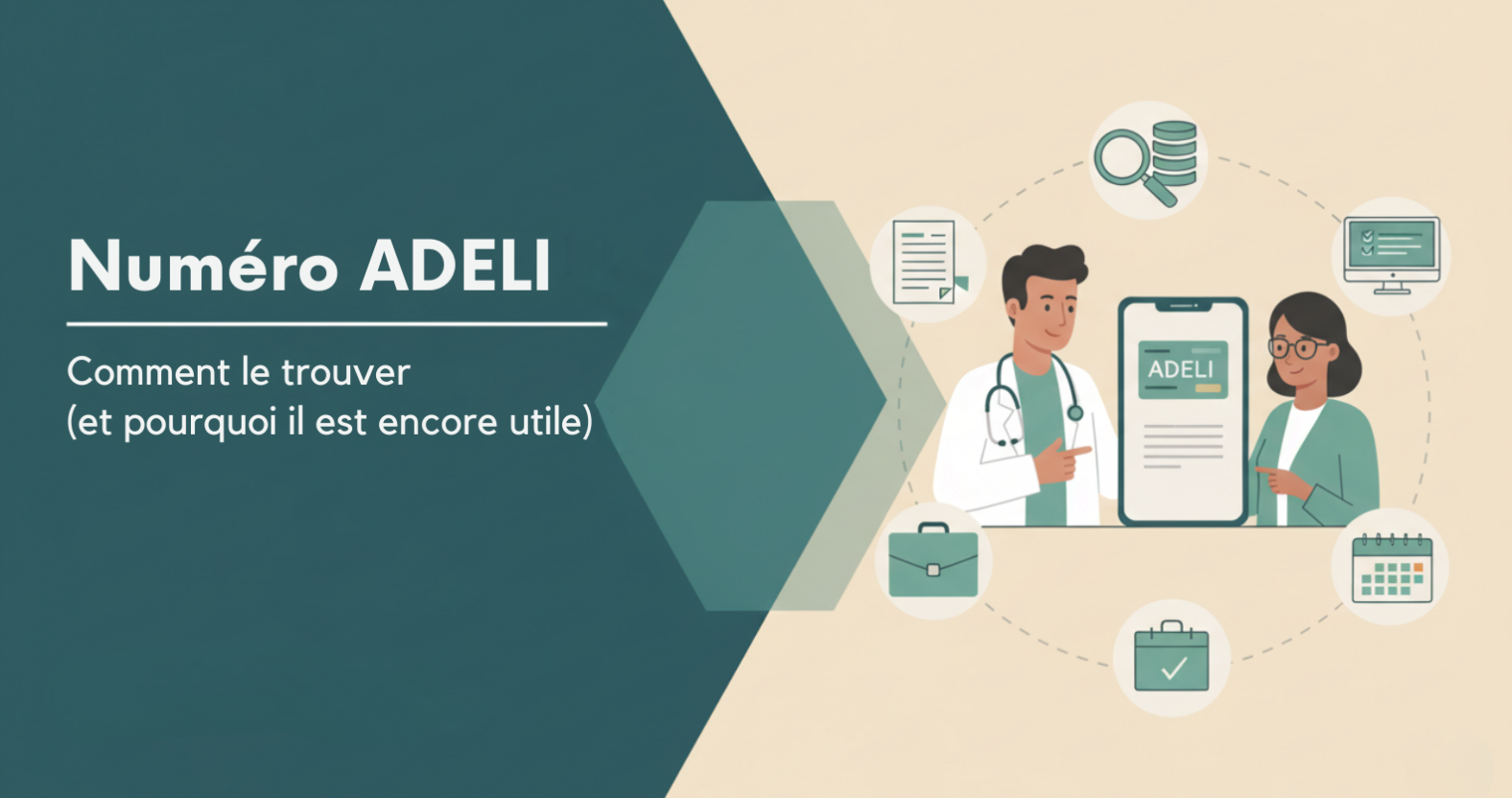 Numéro ADELI

Comment le trouver
(et pourquoi il est encore utile)

ADELI